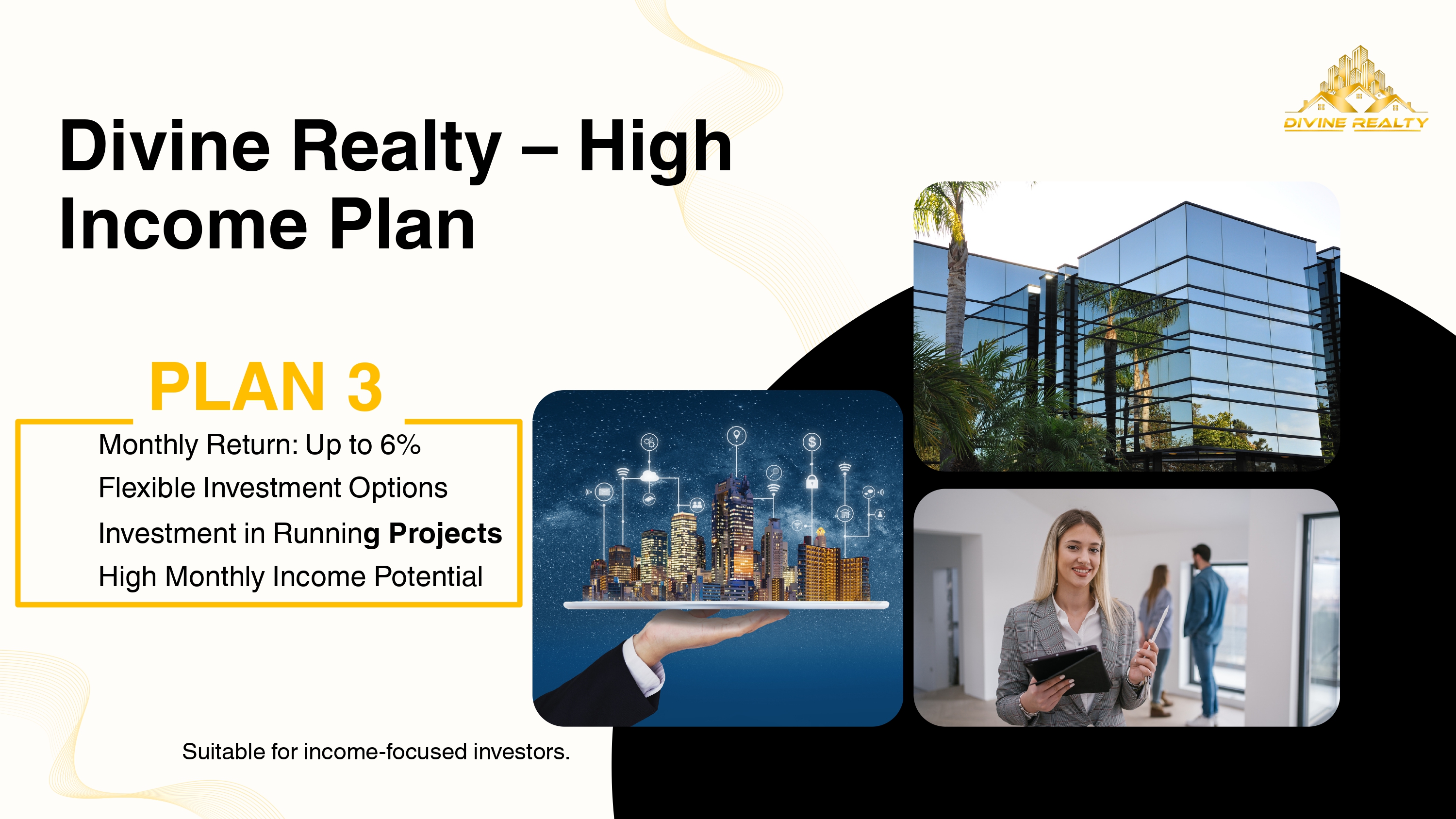 DIVINE REALTY

Divine Realty – High Income Plan

PLAN 3

Monthly Return: Up to 6%
Flexible Investment Options
Investment in Running Projects
High Monthly Income Potential

Suitable for income-focused investors.